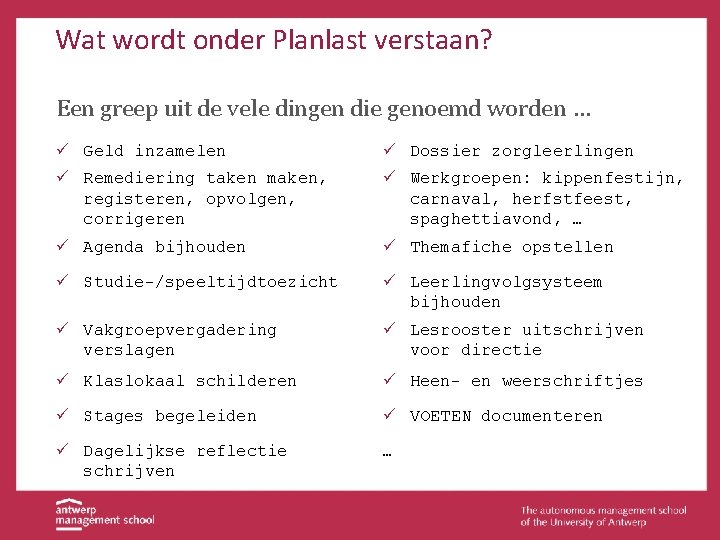 Wat wordt onder Planlast verstaan?

Een greep uit de vele dingen die genoemd worden …

✓ Geld inzamelen
✓ Remediering taken maken, registeren, opvolgen, corrigeren
✓ Agenda bijhouden
✓ Studie-/speeltijdtoezicht
✓ Vakgroepvergadering verslagen
✓ Klaslokaal schilderen
✓ Stages begeleiden
✓ Dagelijkse reflectie schrijven

✓ Dossier zorgleerlingen
✓ Werkgroepen: kippenfestijn, carnaval, herfstfeest, spaghettiavond, …
✓ Themafiche opstellen
✓ Leerlingvolgsysteem bijhouden
✓ Lesrooster uitschrijven voor directie
✓ Heen- en weerschriftjes
✓ VOETEN documenteren
…

antwerp management school

The autonomous management school of the University of Antwerp